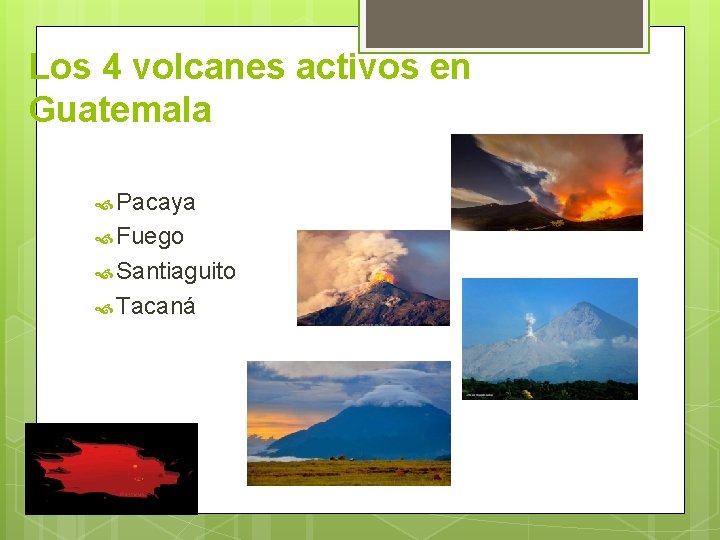 Los 4 volcanes activos en Guatemala

Pacaya
Fuego
Santiaguito
Tacaná